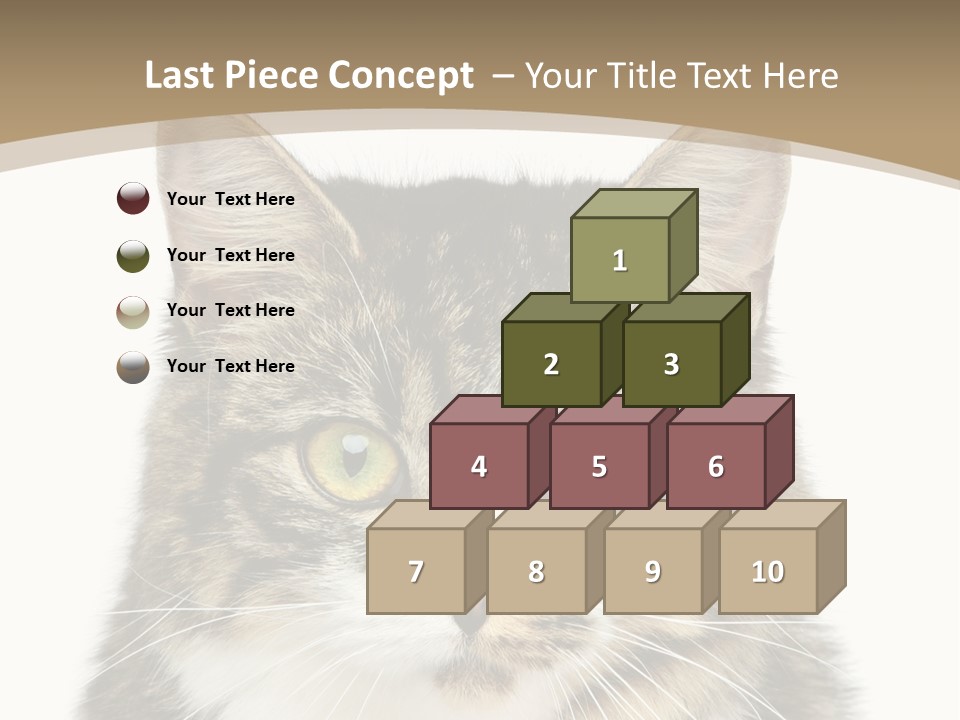 Last Piece Concept – Your Title Text Here

Your Text Here

Your Text Here

Your Text Here

Your Text Here

1

2

3

4

5

6

7

8

9

10